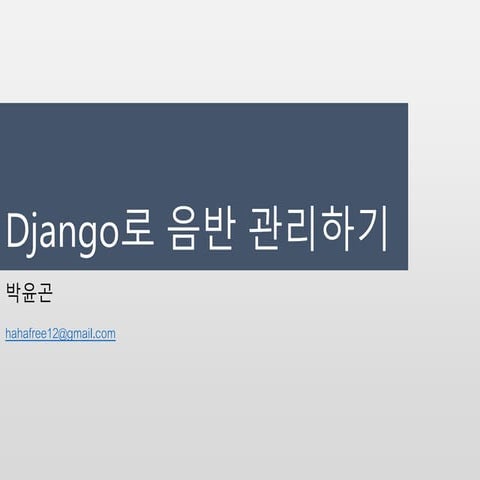 Django로 음반 관리하기

박윤곤

hahafree12@gmail.com